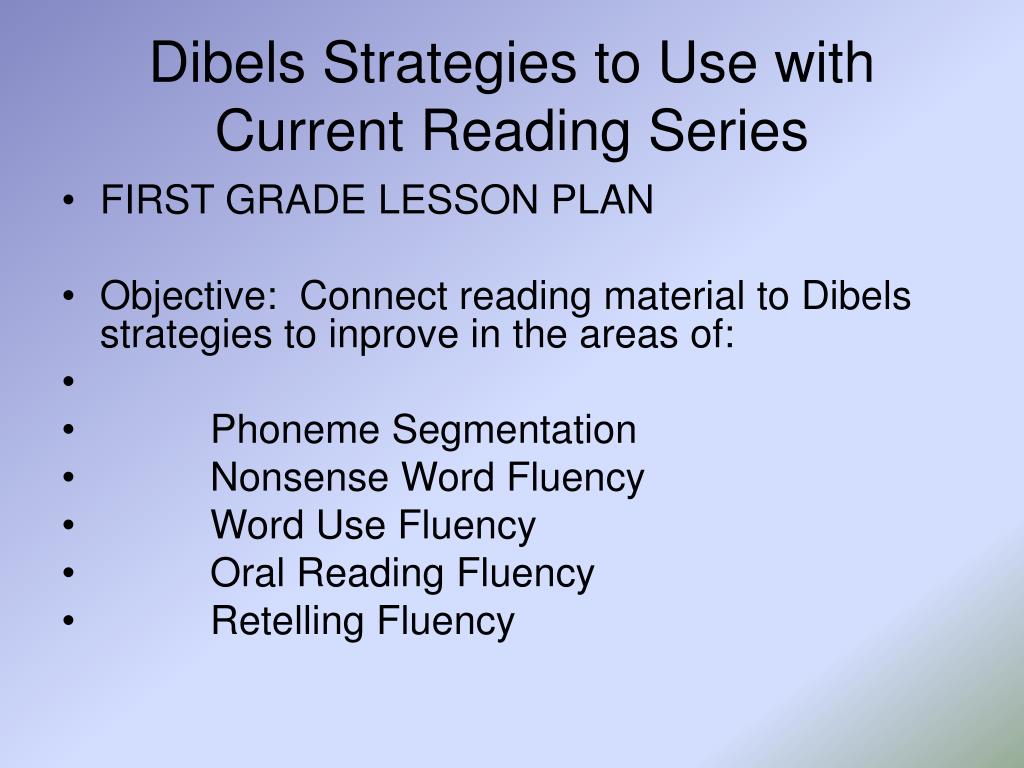 Dibels Strategies to Use with Current Reading Series

• FIRST GRADE LESSON PLAN

• Objective: Connect reading material to Dibels strategies to inprove in the areas of:
•
• Phoneme Segmentation
• Nonsense Word Fluency
• Word Use Fluency
• Oral Reading Fluency
• Retelling Fluency